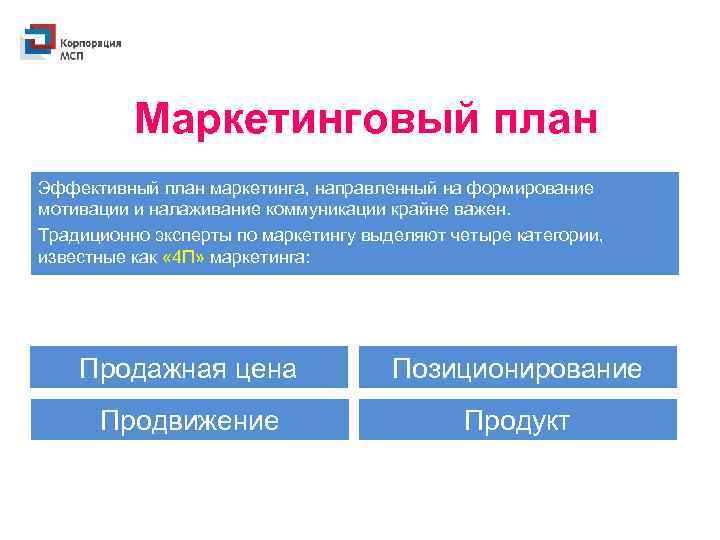 Корпорация МСП

Маркетинговый план

Эффективный план маркетинга, направленный на формирование мотивации и налаживание коммуникации крайне важен.

Традиционно эксперты по маркетингу выделяют четыре категории, известные как «4П» маркетинга:

Продажная цена

Позиционирование

Продвижение

Продукт